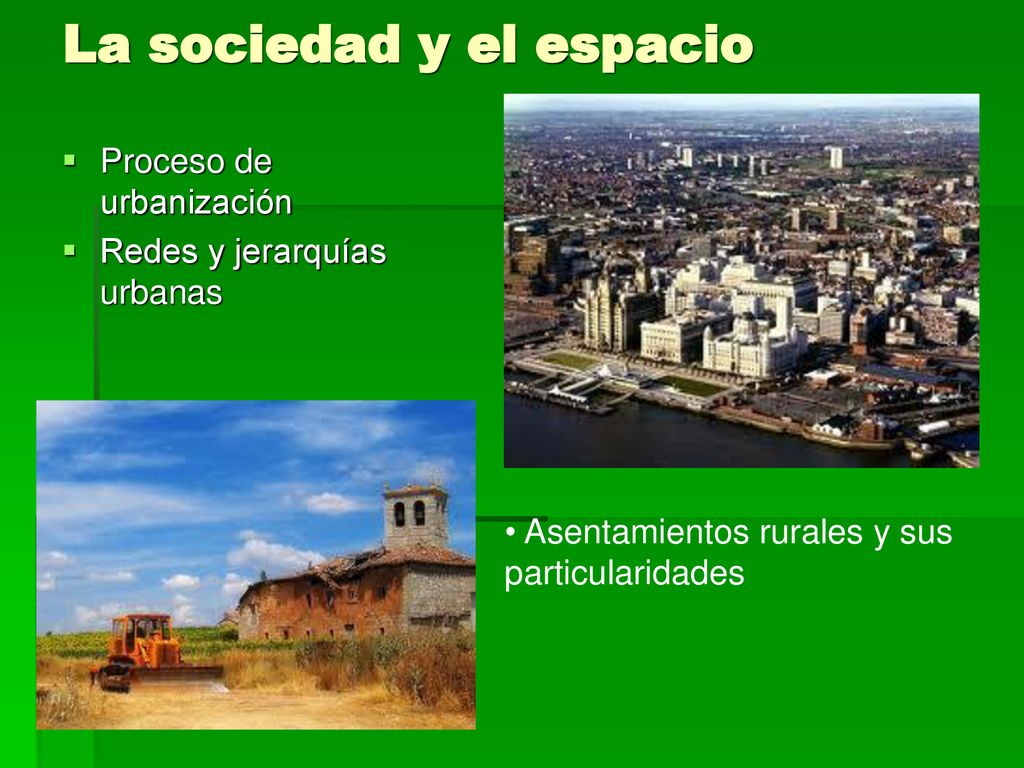 La sociedad y el espacio

▪ Proceso de urbanización
▪ Redes y jerarquías urbanas

• Asentamientos rurales y sus particularidades